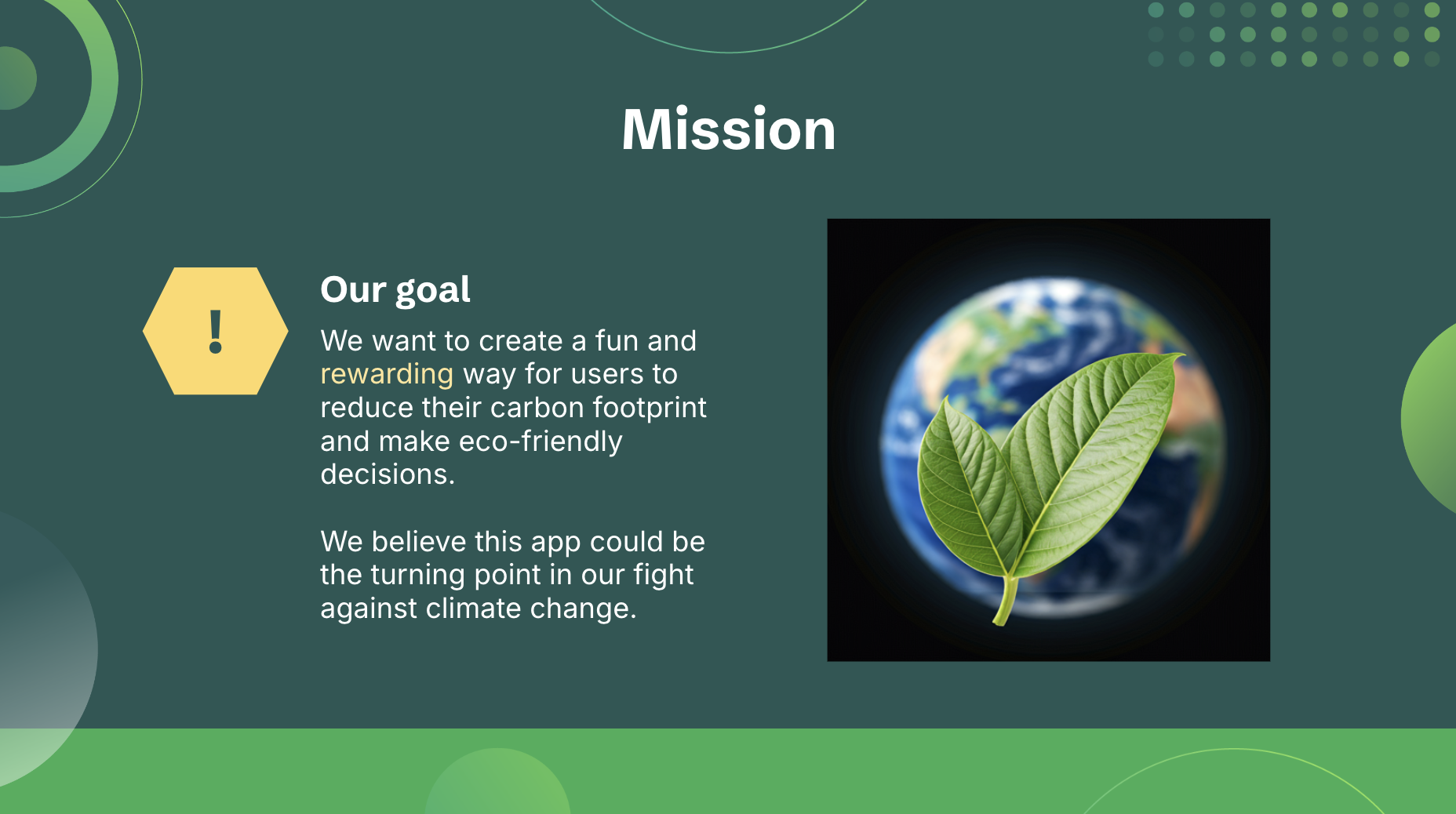 Mission

!

Our goal

We want to create a fun and rewarding way for users to reduce their carbon footprint and make eco-friendly decisions.

We believe this app could be the turning point in our fight against climate change.